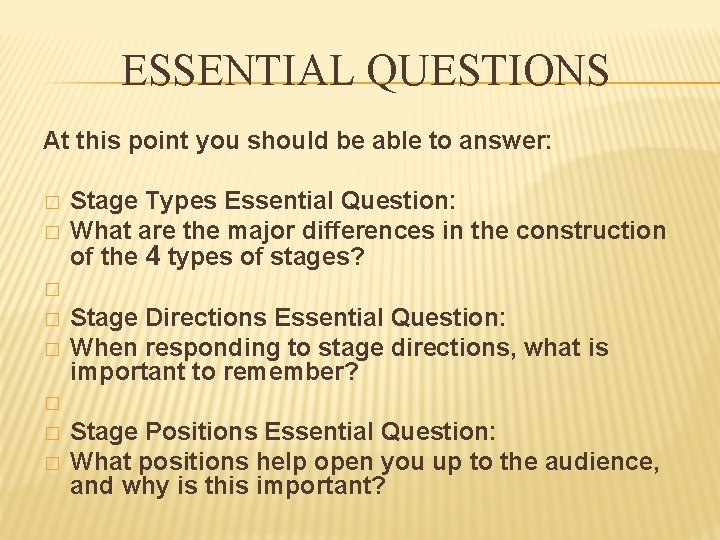 ESSENTIAL QUESTIONS

At this point you should be able to answer:

Stage Types Essential Question:
What are the major differences in the construction of the 4 types of stages?

Stage Directions Essential Question:
When responding to stage directions, what is important to remember?

Stage Positions Essential Question:
What positions help open you up to the audience, and why is this important?